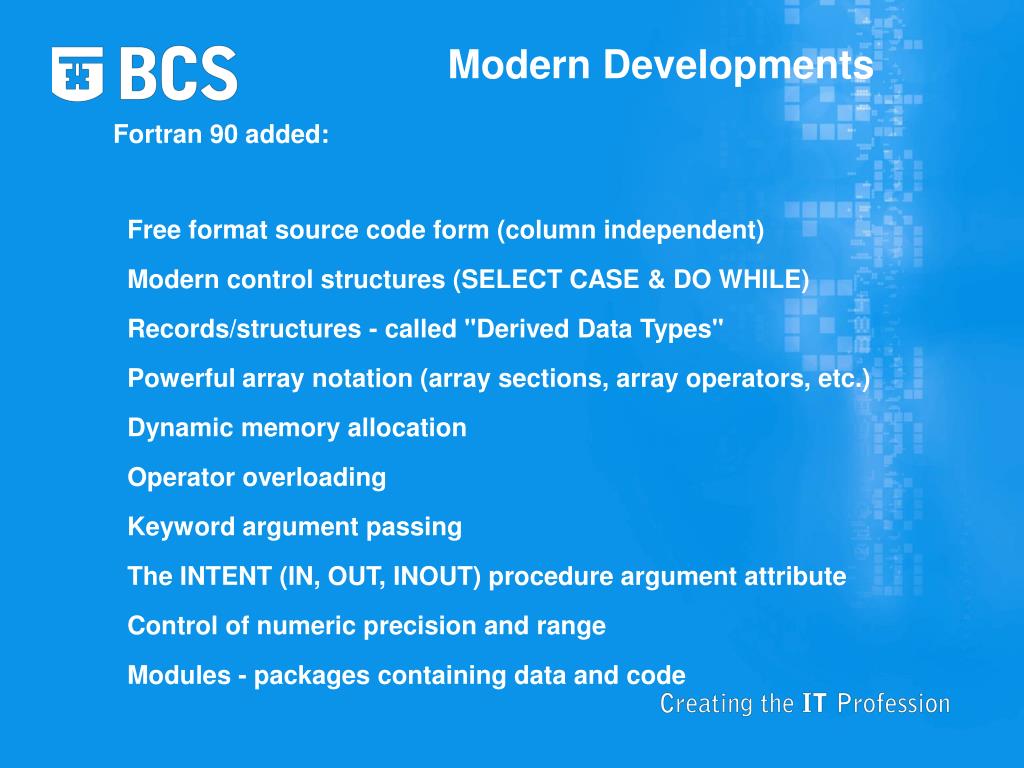 BCS

Modern Developments

Fortran 90 added:

Free format source code form (column independent)

Modern control structures (SELECT CASE & DO WHILE)

Records/structures - called "Derived Data Types"

Powerful array notation (array sections, array operators, etc.)

Dynamic memory allocation

Operator overloading

Keyword argument passing

The INTENT (IN, OUT, INOUT) procedure argument attribute

Control of numeric precision and range

Modules - packages containing data and code

Creating the IT Profession